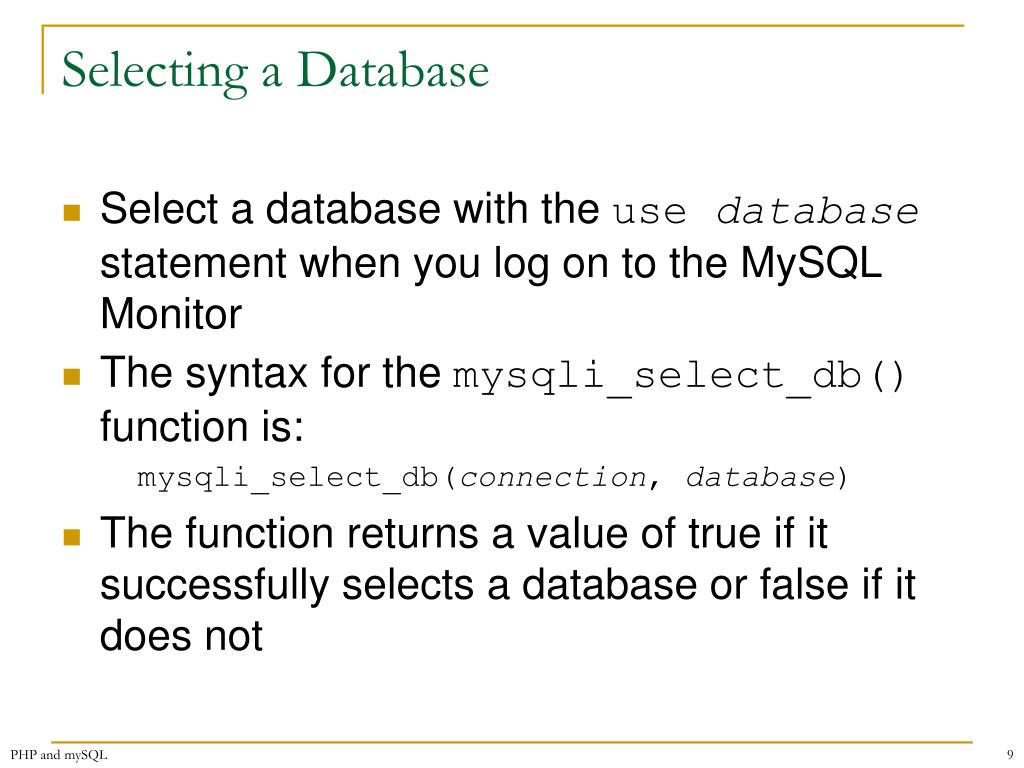 Selecting a Database

- Select a database with the use database statement when you log on to the MySQL Monitor
- The syntax for the mysqli_select_db() function is:

mysqli_select_db(connection, database)

- The function returns a value of true if it successfully selects a database or false if it does not

PHP and mySQL

9